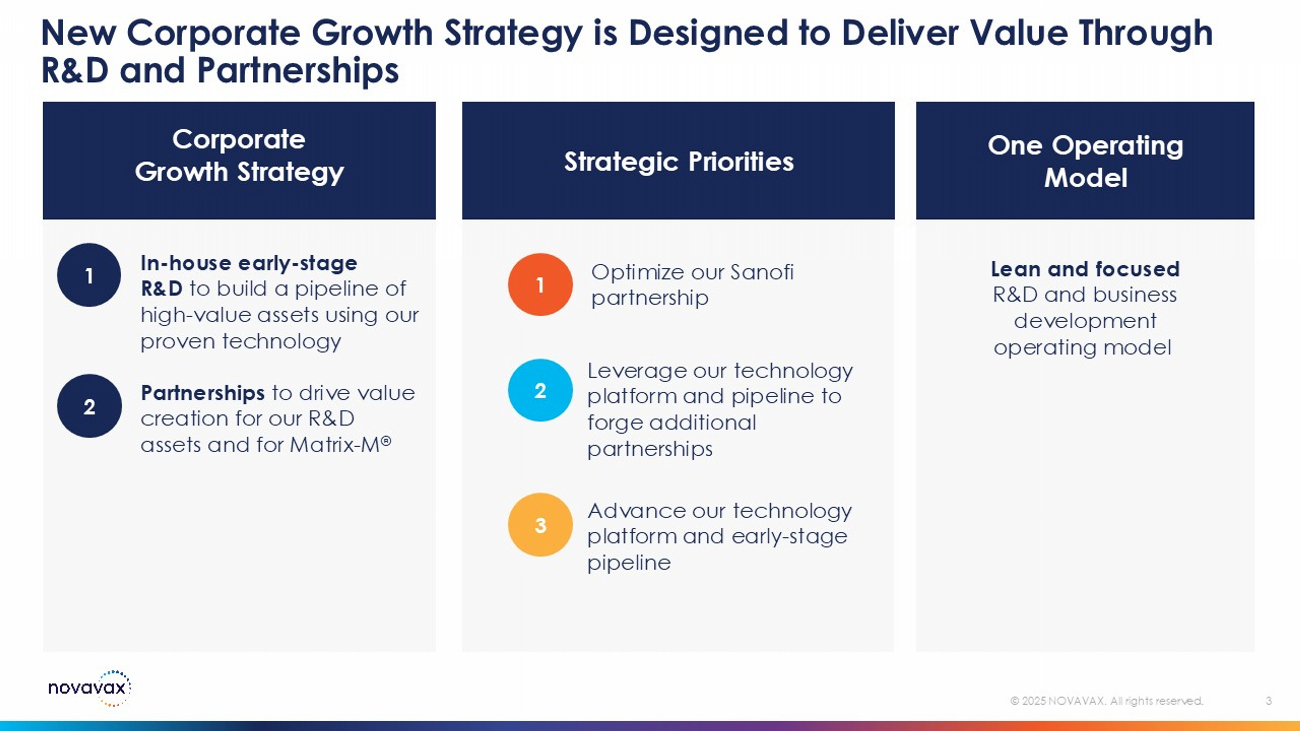 New Corporate Growth Strategy is Designed to Deliver Value Through R&D and Partnerships

Corporate Growth Strategy

1 In-house early-stage R&D to build a pipeline of high-value assets using our proven technology

2 Partnerships to drive value creation for our R&D assets and for Matrix-M®

Strategic Priorities

1 Optimize our Sanofi partnership

2 Leverage our technology platform and pipeline to forge additional partnerships

3 Advance our technology platform and early-stage pipeline

One Operating Model

Lean and focused R&D and business development operating model

novavax

© 2025 NOVAVAX. All rights reserved.

3